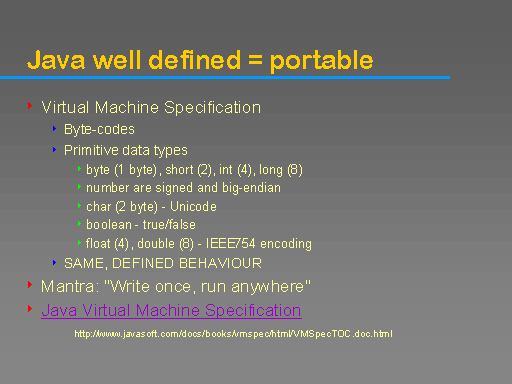 Java well defined = portable

Virtual Machine Specification

Byte-codes

Primitive data types

byte (1 byte), short (2), int (4), long (8)

number are signed and big-endian

char (2 byte) - Unicode

boolean - true/false

float (4), double (8) - IEEE754 encoding

SAME, DEFINED BEHAVIOUR

Mantra: "Write once, run anywhere"

Java Virtual Machine Specification

http://www.javasoft.com/docs/books/vmspec/html/VMSpecTOC.doc.html